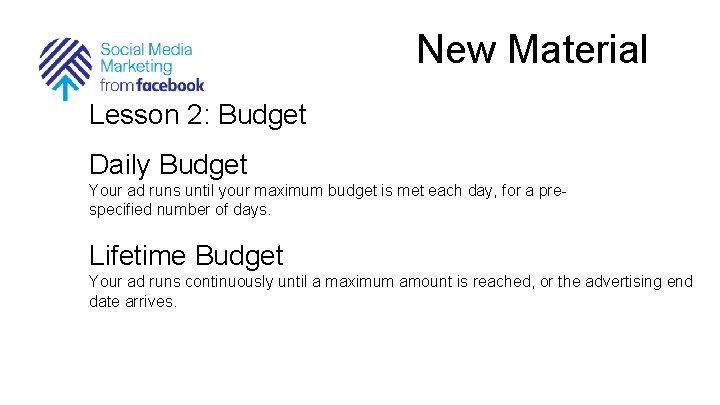 Social Media Marketing from facebook

New Material

Lesson 2: Budget

Daily Budget
Your ad runs until your maximum budget is met each day, for a pre-specified number of days.

Lifetime Budget
Your ad runs continuously until a maximum amount is reached, or the advertising end date arrives.